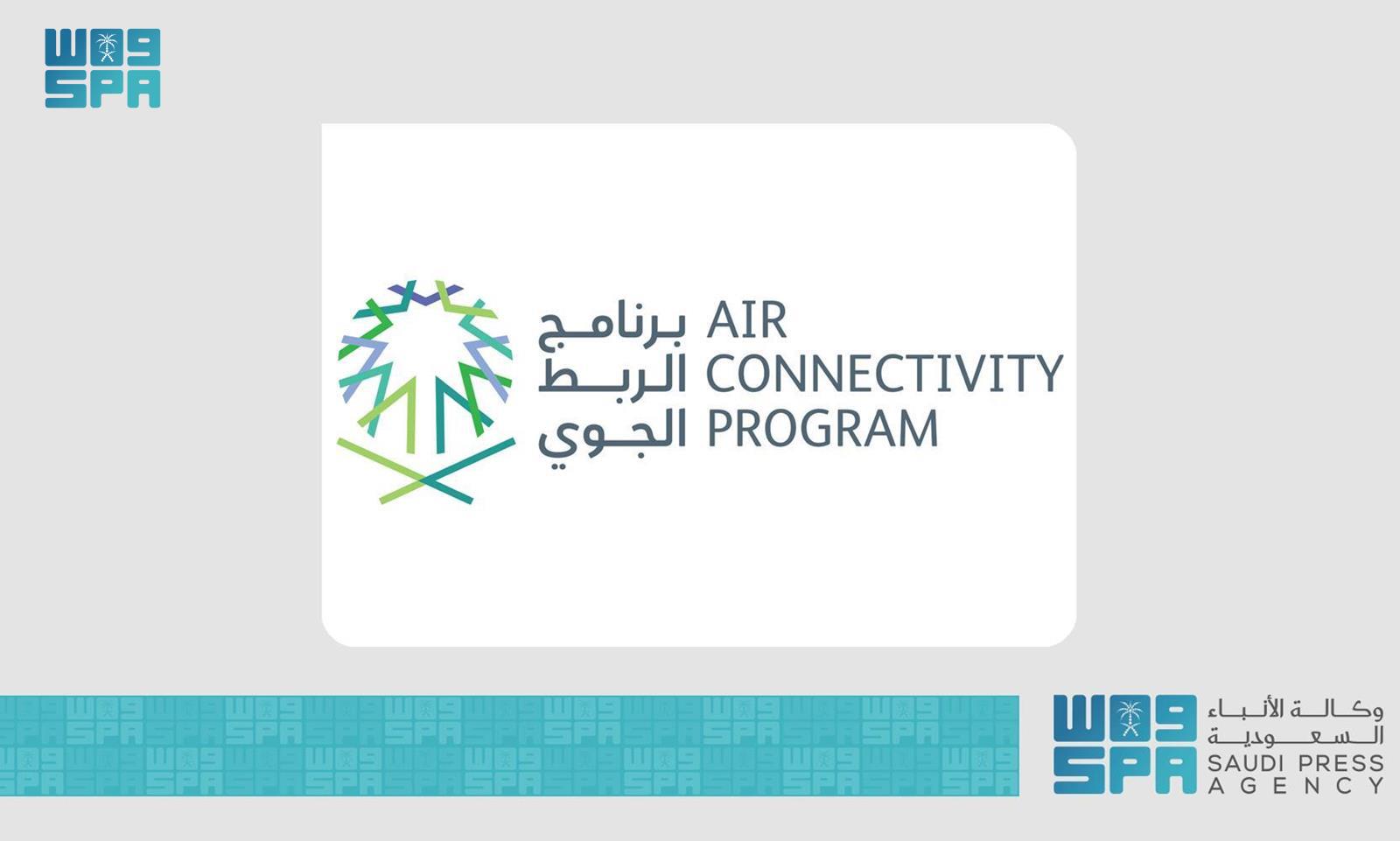 واس
SPA

برنامج
الربط
الجوي
AIR
CONNECTIVITY
PROGRAM

واس
SPA
وكالة الأنباء
السعودية
SAUDI PRESS
AGENCY